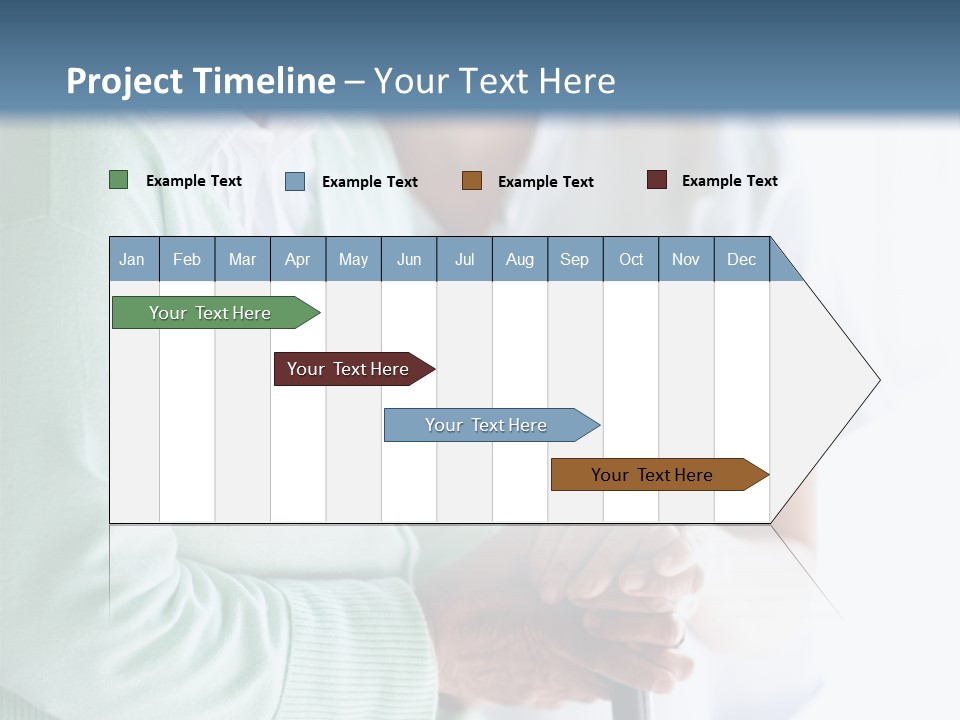 Project Timeline – Your Text Here

Example Text Example Text Example Text Example Text

| Jan | Feb | Mar | Apr | May | Jun | Jul | Aug | Sep | Oct | Nov | Dec |
|---|---|---|---|---|---|---|---|---|---|---|---|

Your Text Here

Your Text Here

Your Text Here

Your Text Here